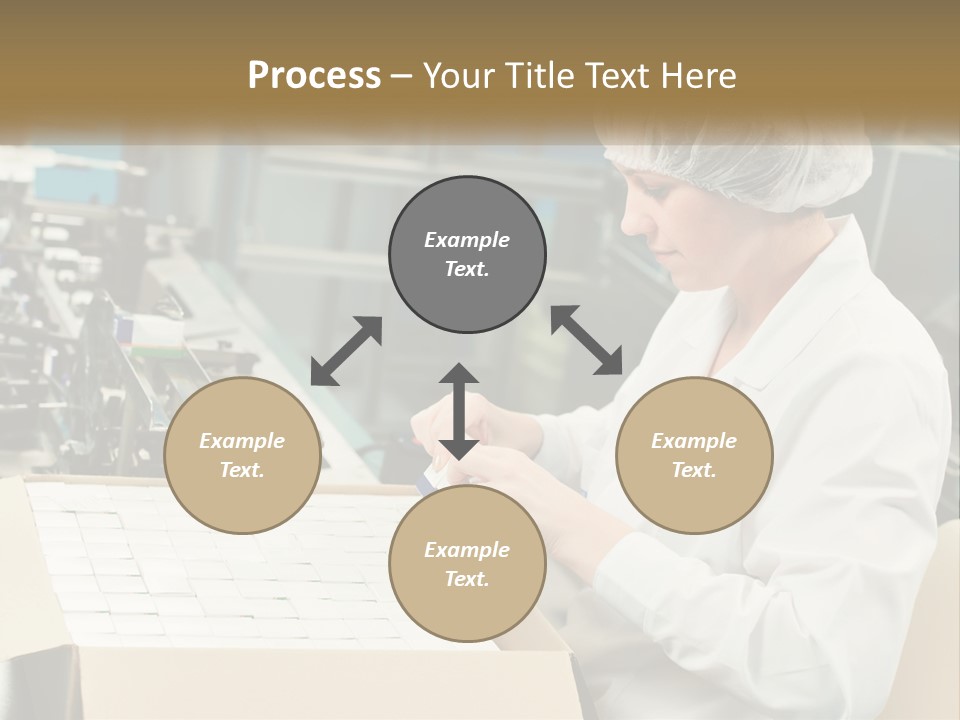 Process – Your Title Text Here

Example Text.

Example Text.

Example Text.

Example Text.